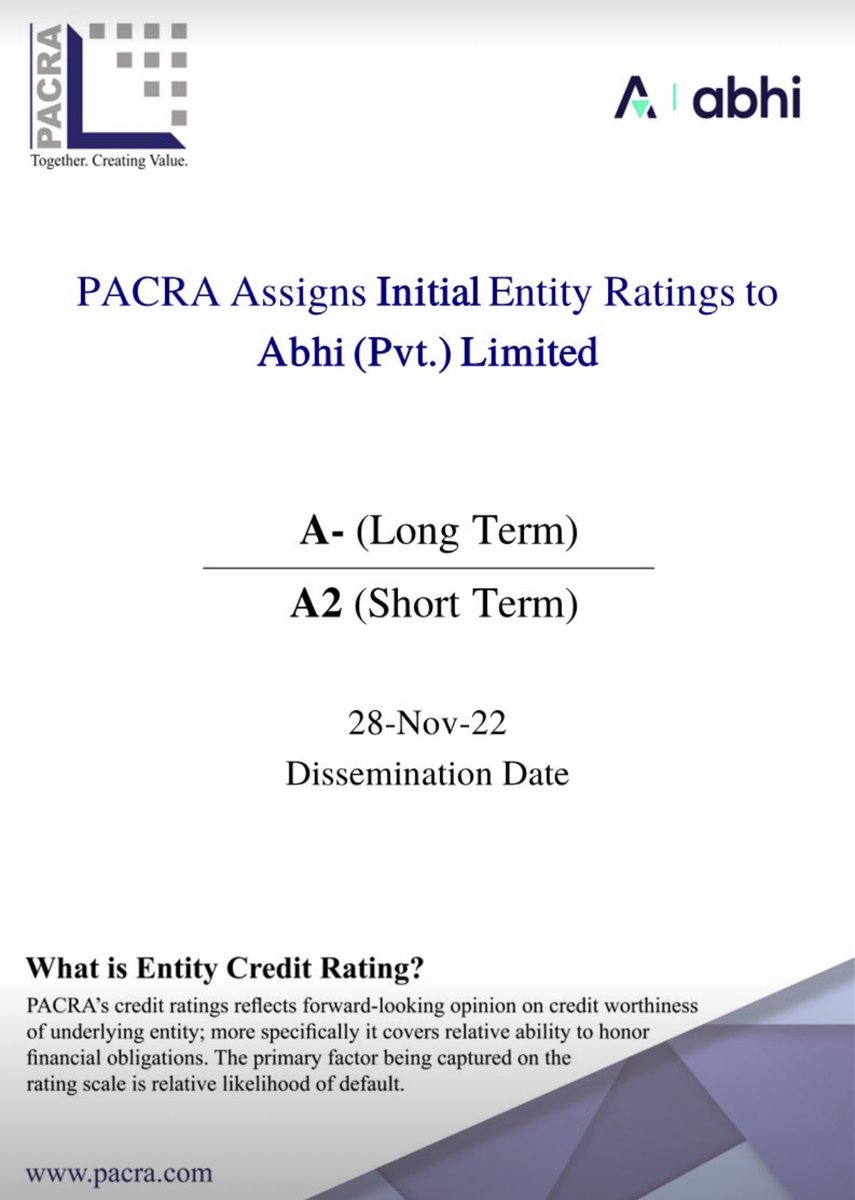 PACRA
Together. Creating Value.

abhi

PACRA Assigns Initial Entity Ratings to Abhi (Pvt.) Limited

A- (Long Term)

A2 (Short Term)

28-Nov-22
Dissemination Date

What is Entity Credit Rating?

PACRA's credit ratings reflects forward-looking opinion on credit worthiness of underlying entity; more specifically it covers relative ability to honor financial obligations. The primary factor being captured on the rating scale is relative likelihood of default.

www.pacra.com